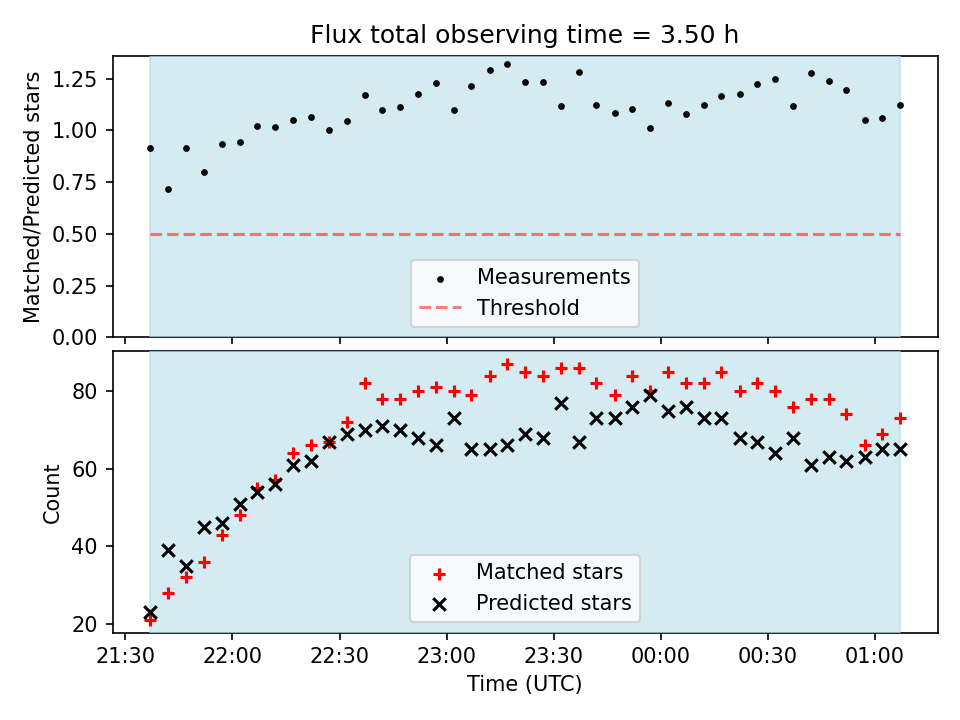 Flux total observing time = 3.50 h

Matched/Predicted stars

1.25
1.00
0.75
0.50
0.25
0.00

Measurements
Threshold

Count

80
60
40
20

Matched stars
Predicted stars

21:30 22:00 22:30 23:00 23:30 00:00 00:30 01:00

Time (UTC)